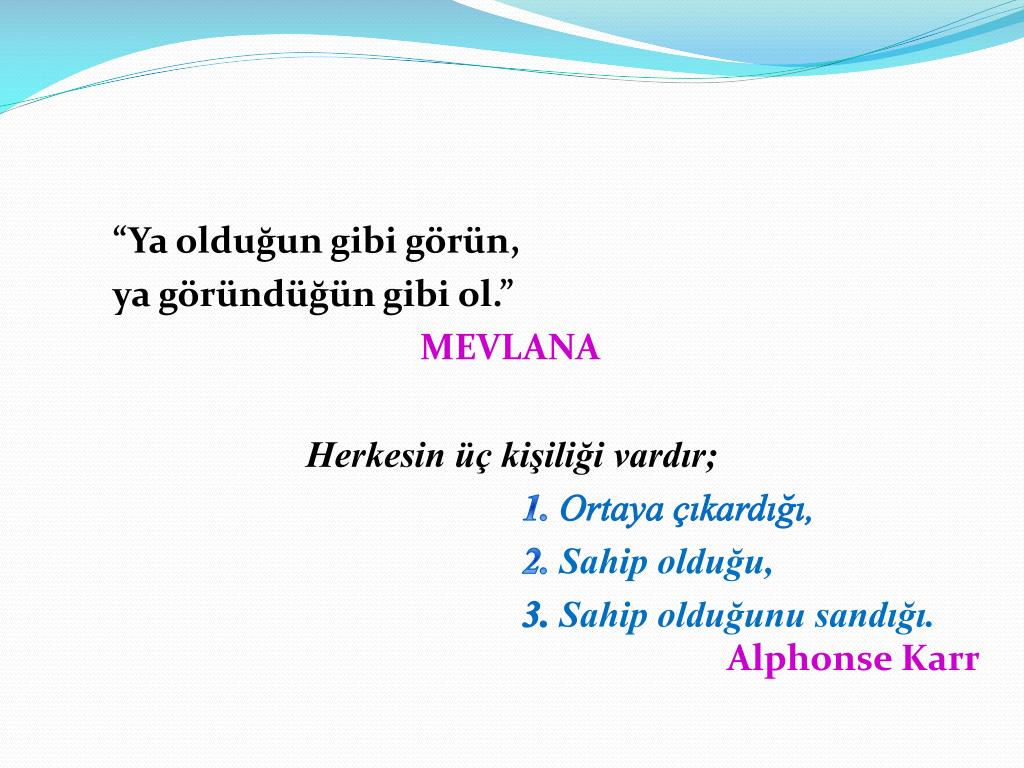 “Ya olduğun gibi görün,
ya göründüğün gibi ol.”
MEVLANA

Herkesin üç kişiliği vardır;
1. Ortaya çıkardığı,
2. Sahip olduğu,
3. Sahip olduğunu sandığı.
Alphonse Karr